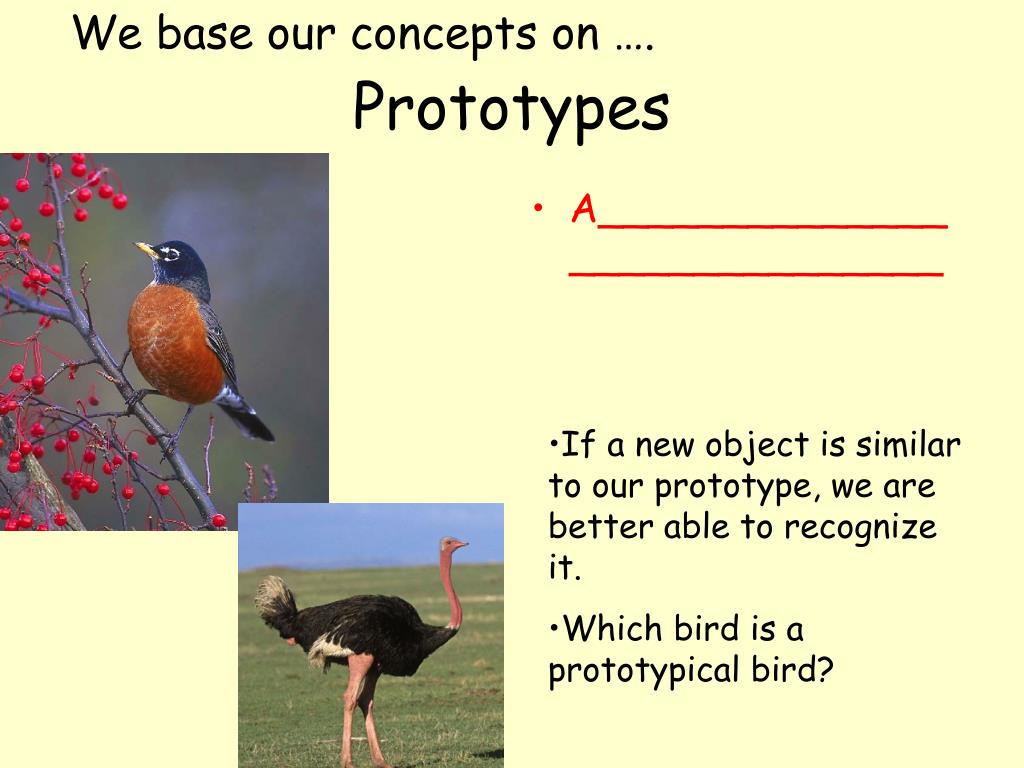 We base our concepts on ….

Prototypes

• A______________ ______________

•If a new object is similar to our prototype, we are better able to recognize it.

•Which bird is a prototypical bird?